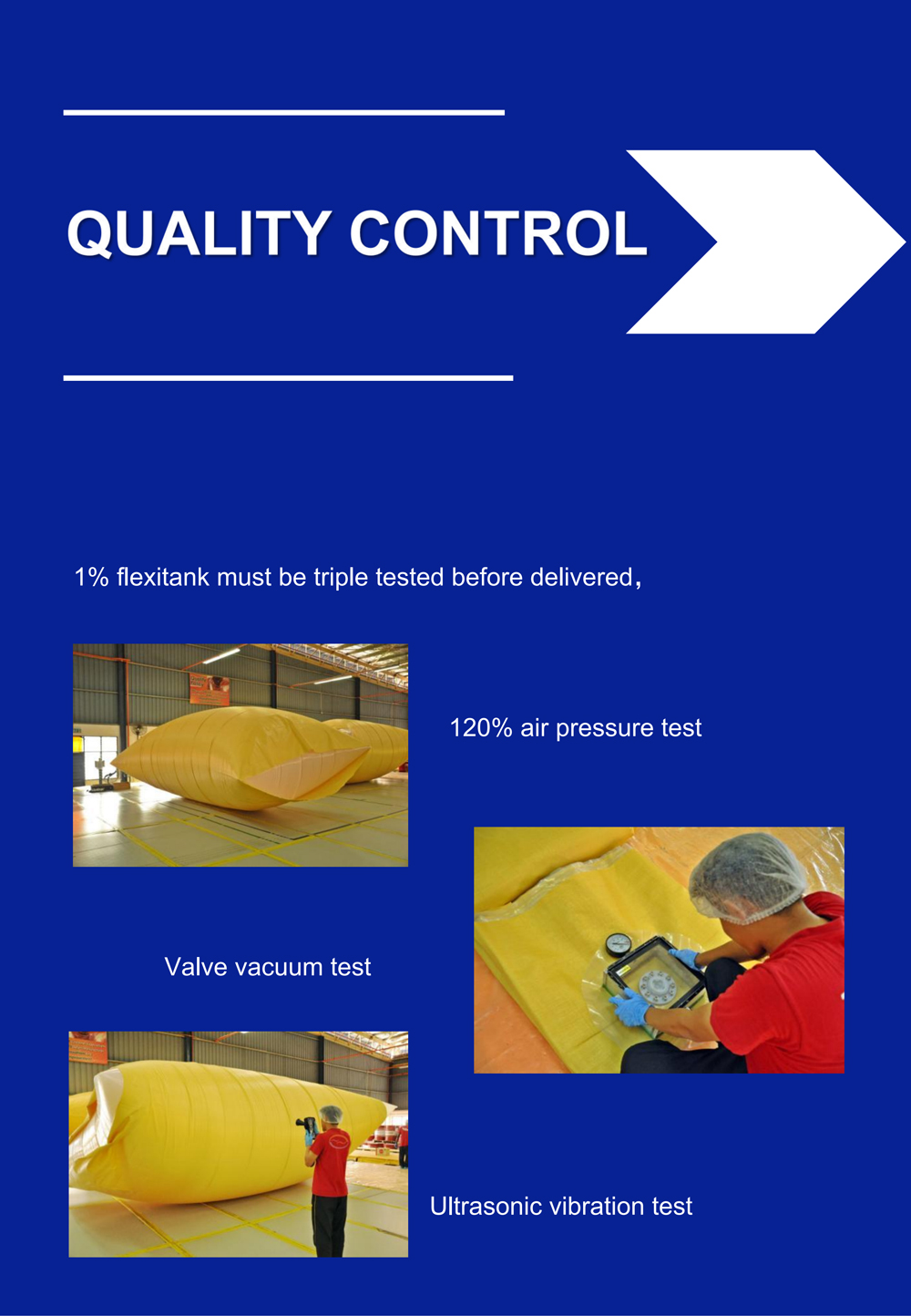 QUALITY CONTROL

1% flexitank must be triple tested before delivered,

120% air pressure test

Valve vacuum test

Ultrasonic vibration test